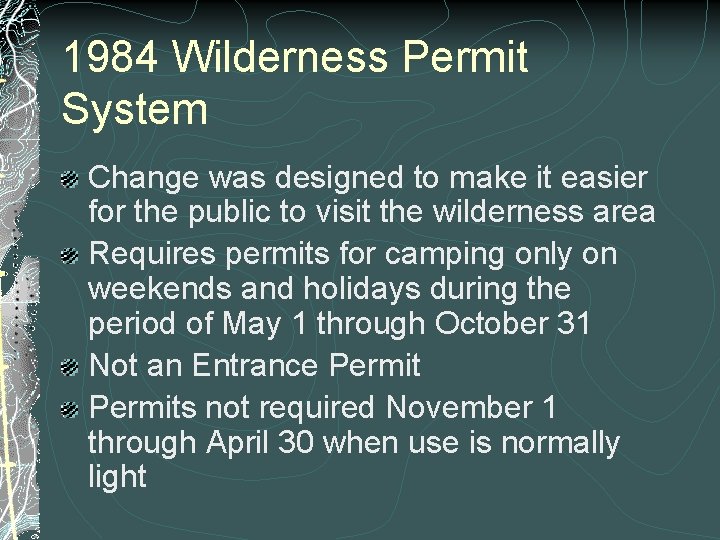 1984 Wilderness Permit System

Change was designed to make it easier for the public to visit the wilderness area

Requires permits for camping only on weekends and holidays during the period of May 1 through October 31

Not an Entrance Permit

Permits not required November 1 through April 30 when use is normally light